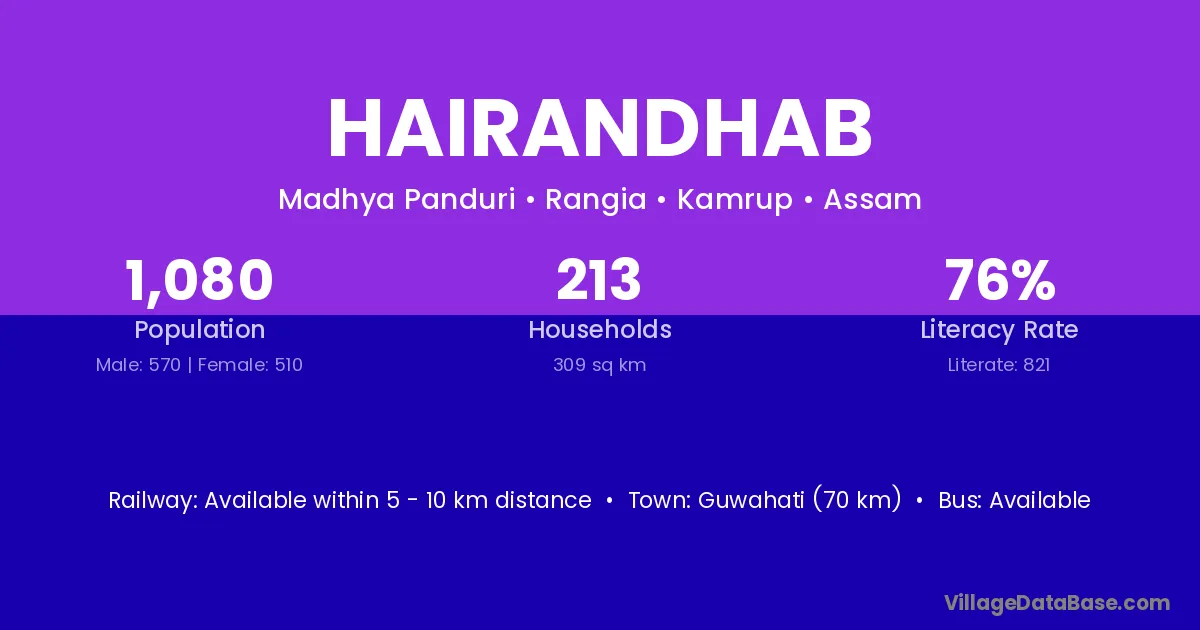 HAIRANDHAB

Madhya Panduri • Rangia • Kamrup • Assam

1,080
Population
Male: 570 | Female: 510

213
Households
309 sq km

76%
Literacy Rate
Literate: 821

Railway: Available within 5 - 10 km distance • Town: Guwahati (70 km) • Bus: Available

VillageDataBase.com